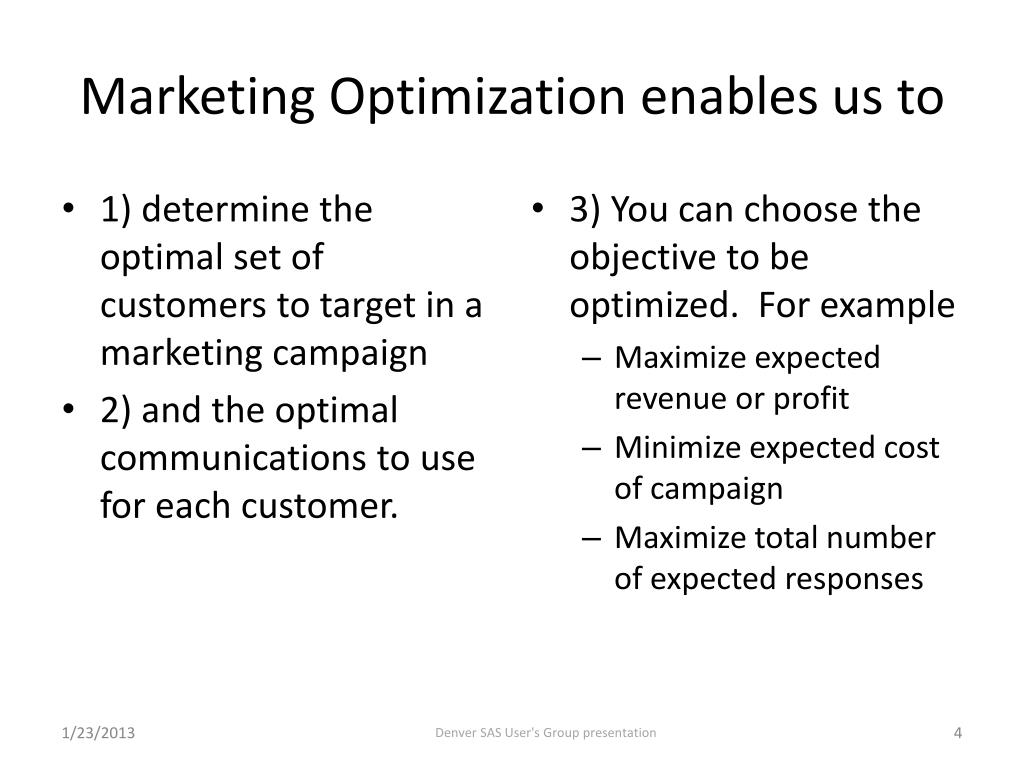 Marketing Optimization enables us to

• 1) determine the optimal set of customers to target in a marketing campaign
• 2) and the optimal communications to use for each customer.

• 3) You can choose the objective to be optimized. For example
– Maximize expected revenue or profit
– Minimize expected cost of campaign
– Maximize total number of expected responses

1/23/2013

Denver SAS User's Group presentation

4